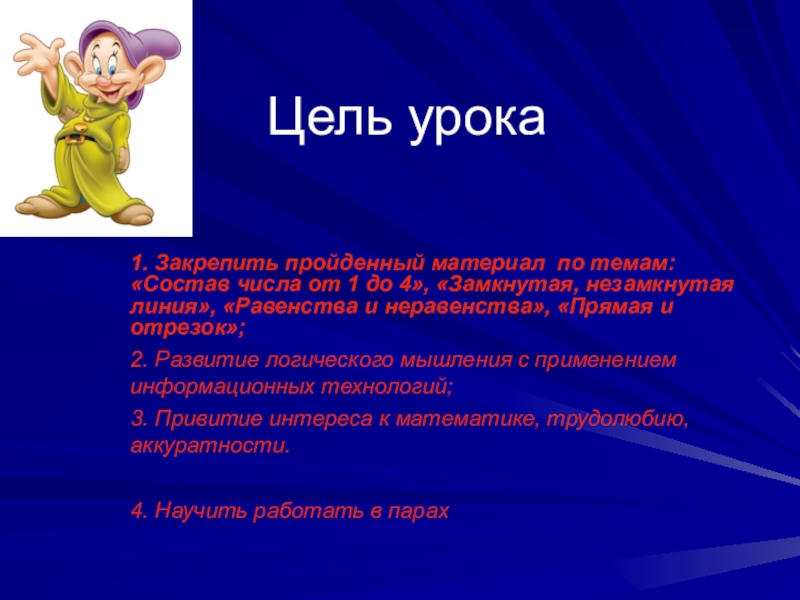 Цель урока

1. Закрепить пройденный материал по темам: «Состав числа от 1 до 4», «Замкнутая, незамкнутая линия», «Равенства и неравенства», «Прямая и отрезок»;

2. Развитие логического мышления с применением информационных технологий;

3. Привитие интереса к математике, трудолюбию, аккуратности.

4. Научить работать в парах